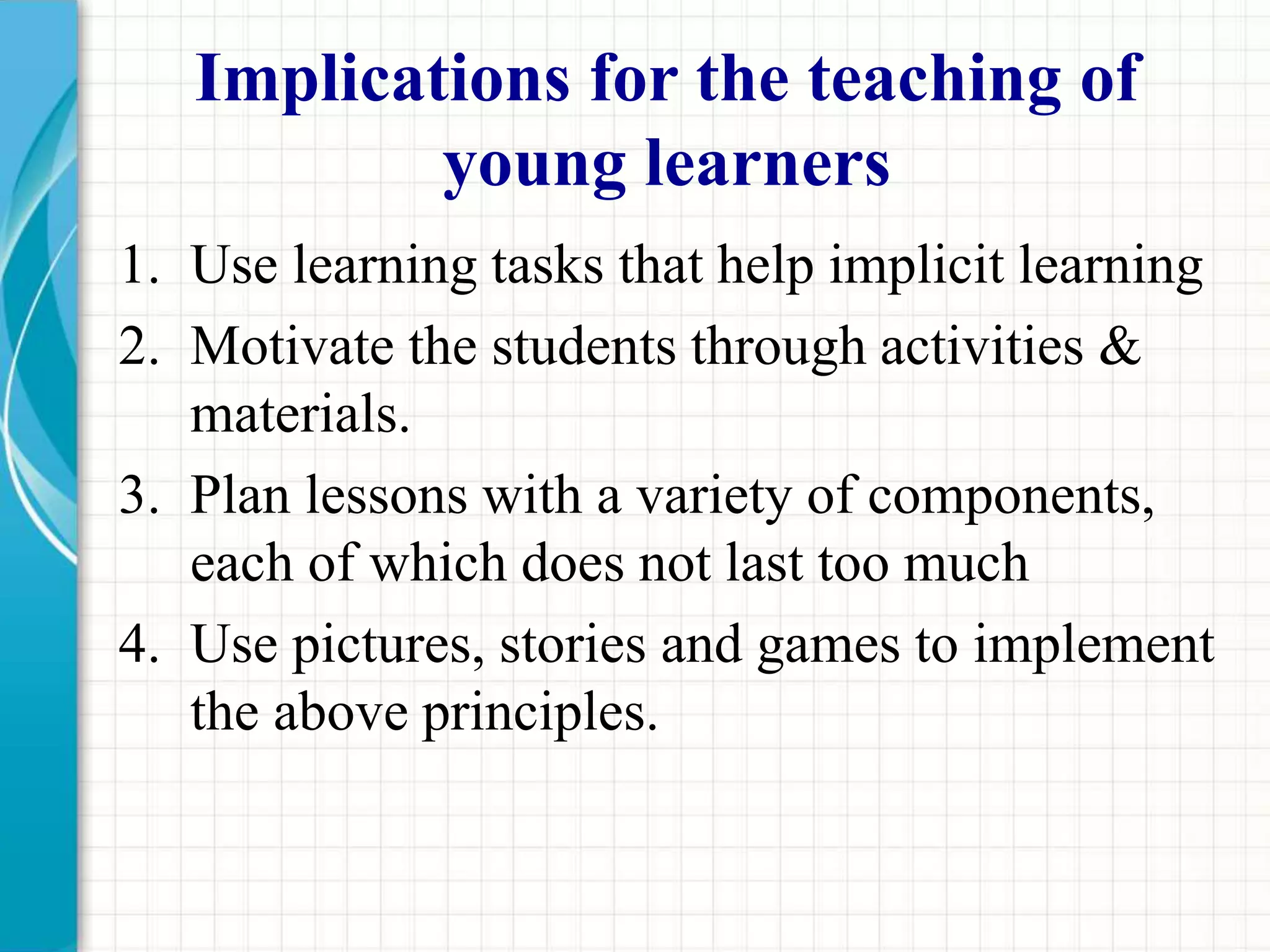 Implications for the teaching of young learners

1. Use learning tasks that help implicit learning
2. Motivate the students through activities & materials.
3. Plan lessons with a variety of components, each of which does not last too much
4. Use pictures, stories and games to implement the above principles.